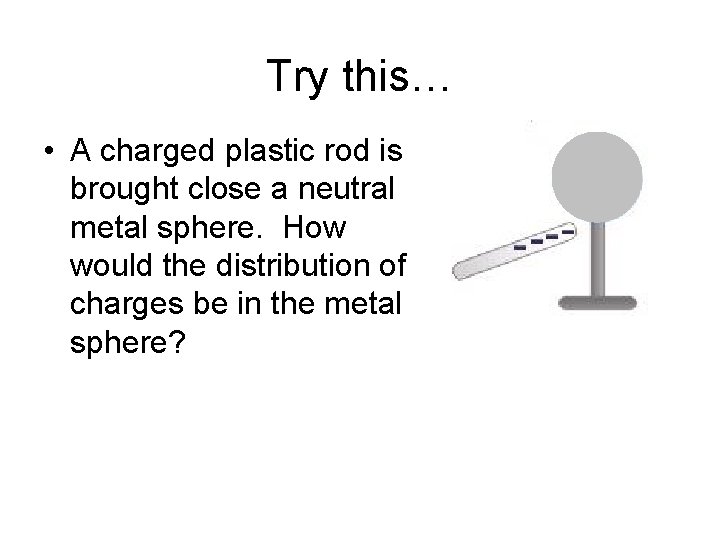 Try this…

• A charged plastic rod is brought close a neutral metal sphere. How would the distribution of charges be in the metal sphere?

- - - -